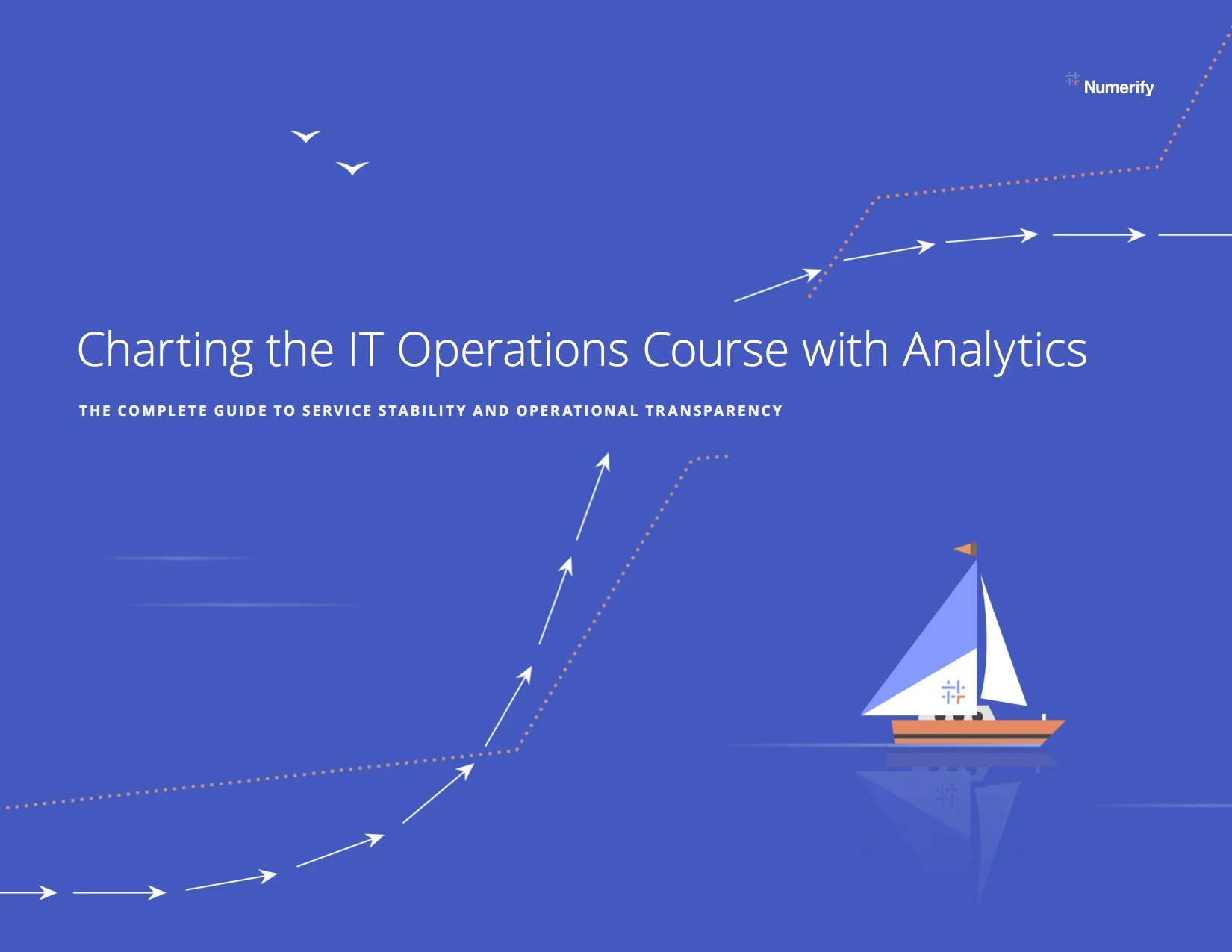 Numerify

Charting the IT Operations Course with Analytics

THE COMPLETE GUIDE TO SERVICE STABILITY AND OPERATIONAL TRANSPARENCY